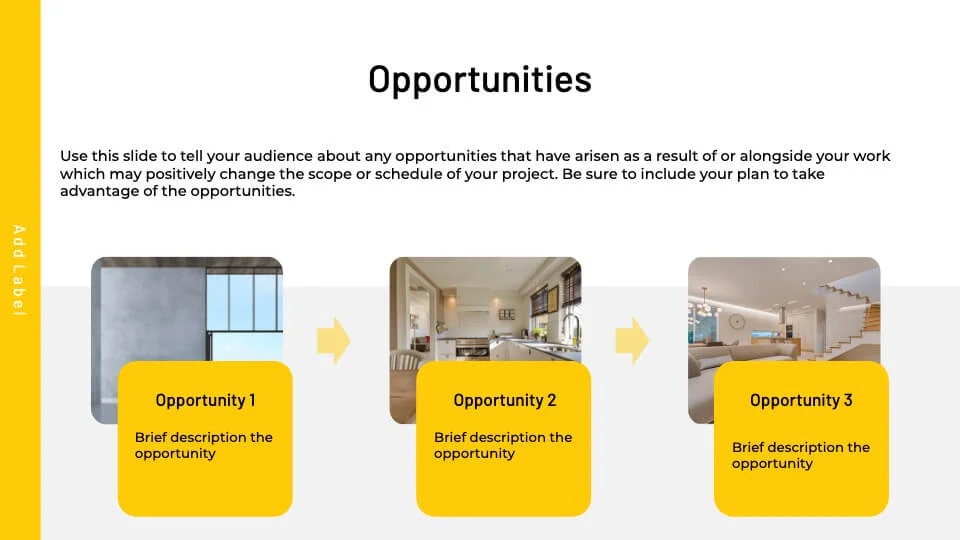 Add Label

Opportunities

Use this slide to tell your audience about any opportunities that have arisen as a result of or alongside your work which may positively change the scope or schedule of your project. Be sure to include your plan to take advantage of the opportunities.

Opportunity 1

Brief description the opportunity

Opportunity 2

Brief description the opportunity

Opportunity 3

Brief description the opportunity